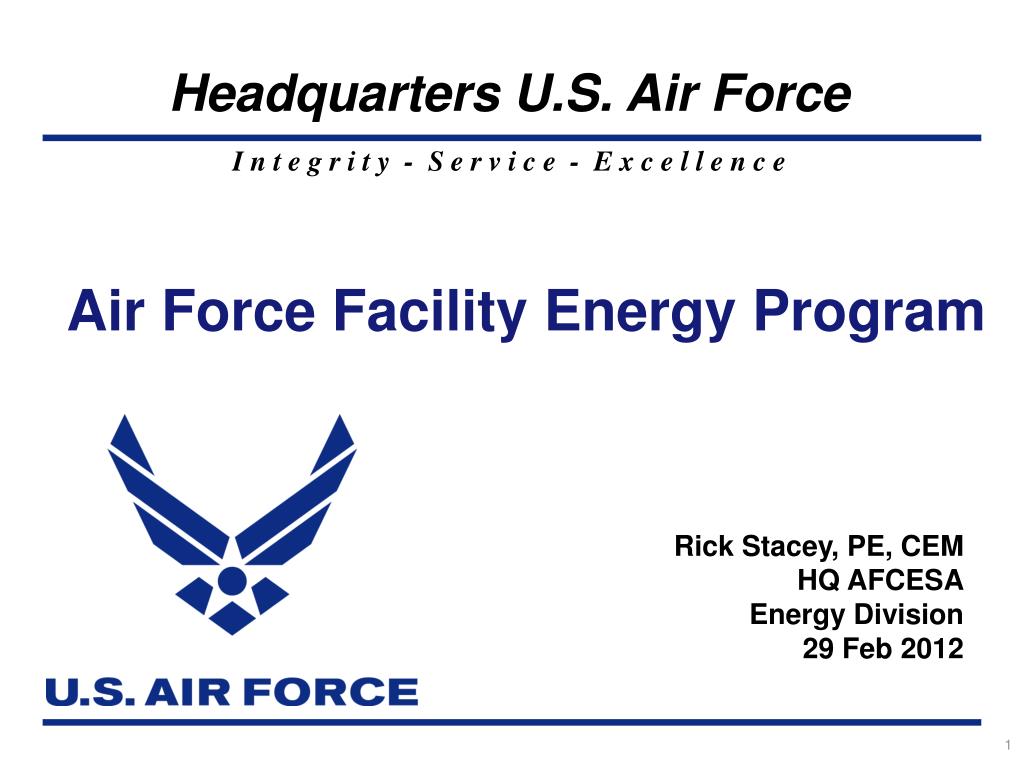 Headquarters U.S. Air Force

Integrity - Service - Excellence

Air Force Facility Energy Program

Rick Stacey, PE, CEM
HQ AFCESA
Energy Division
29 Feb 2012

U.S. AIR FORCE

1